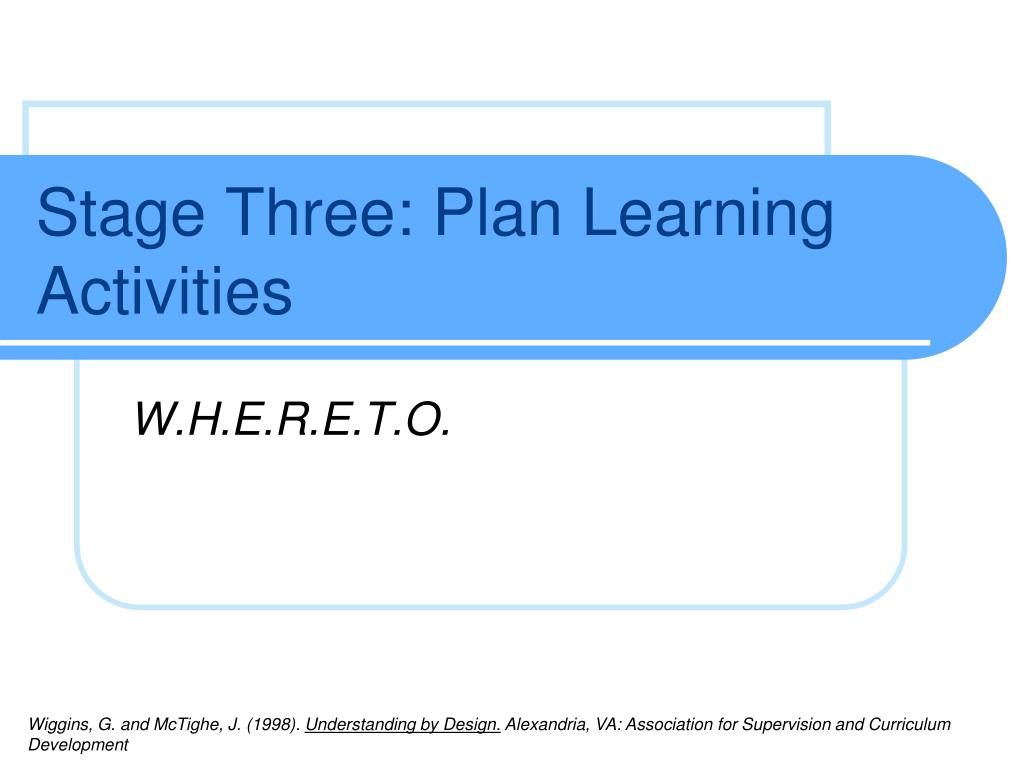 Stage Three: Plan Learning Activities

W.H.E.R.E.T.O.

Wiggins, G. and McTighe, J. (1998). Understanding by Design. Alexandria, VA: Association for Supervision and Curriculum Development